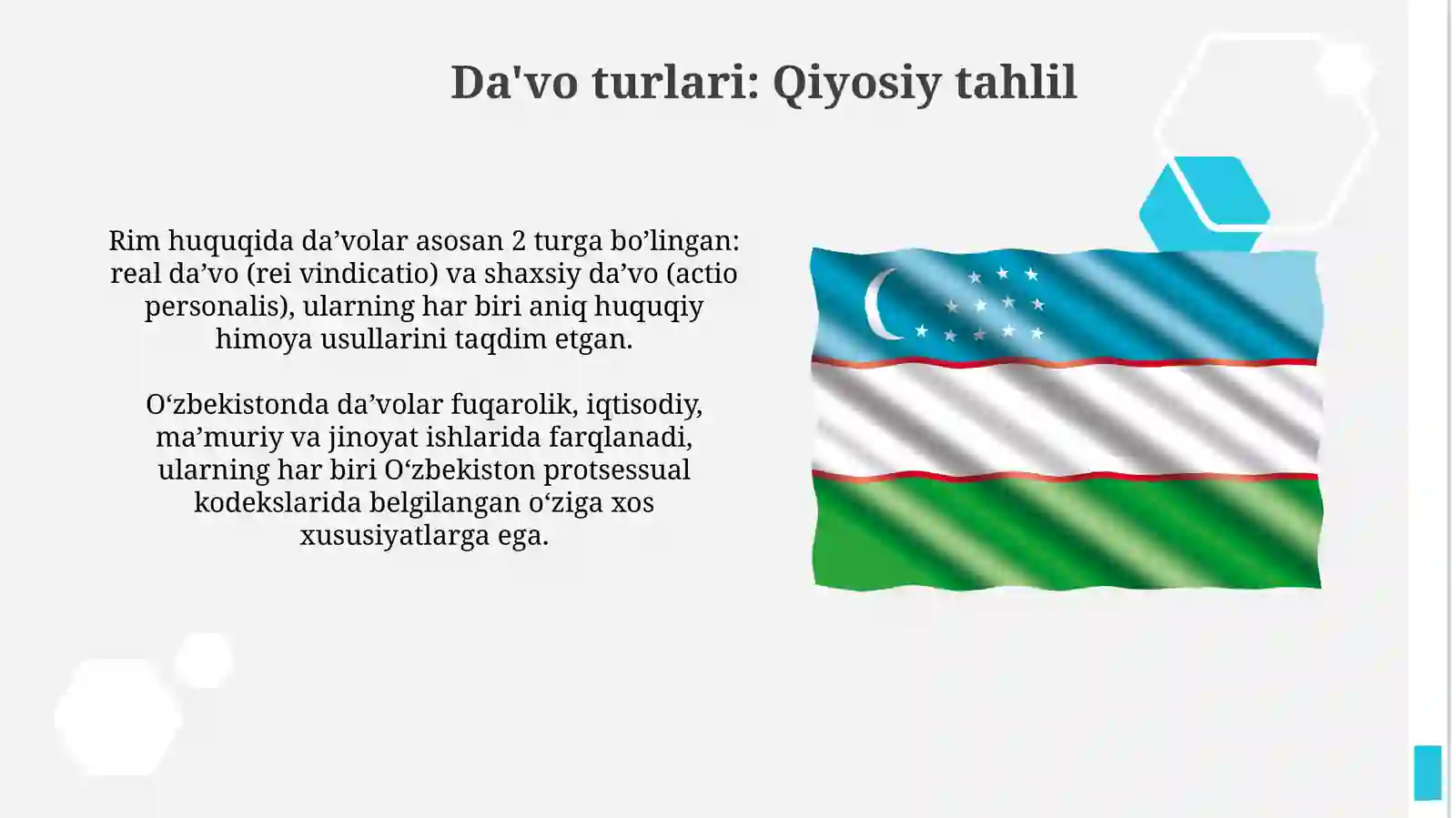 Da'vo turlari: Qiyosiy tahlil

Rim huquqida da’volar asosan 2 turga bo’lingan: real da’vo (rei vindicatio) va shaxsiy da’vo (actio personalis), ularning har biri aniq huquqiy himoya usullarini taqdim etgan.

O‘zbekistonda da’volar fuqarolik, iqtisodiy, ma’muriy va jinoyat ishlarida farqlanadi, ularning har biri O‘zbekiston protsessual kodekslarida belgilangan o‘ziga xos xususiyatlarga ega.